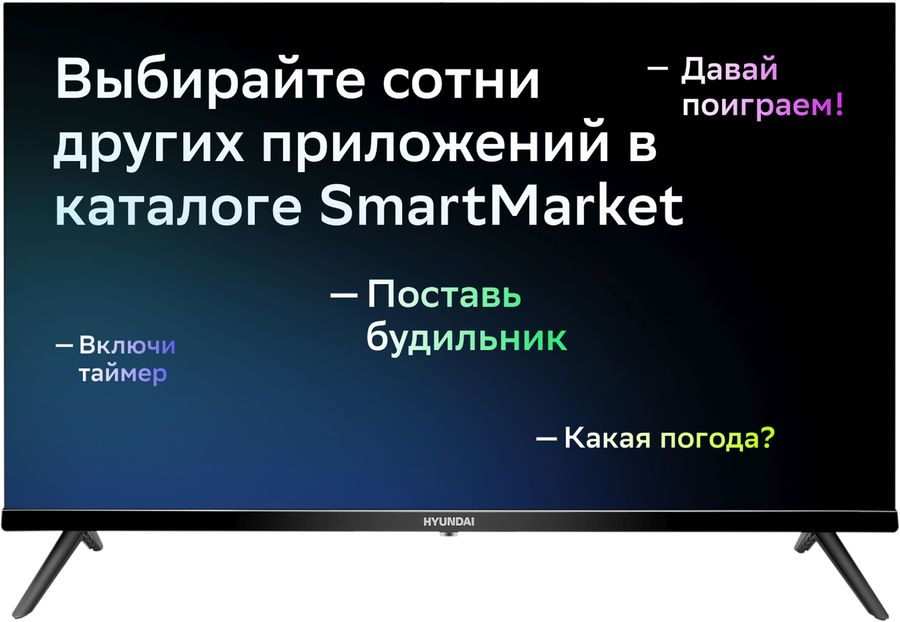 Выбирайте сотни других приложений в каталоге SmartMarket

— Давай поиграем!

— Поставь будильник

— Включи таймер

— Какая погода?

HYUNDAI